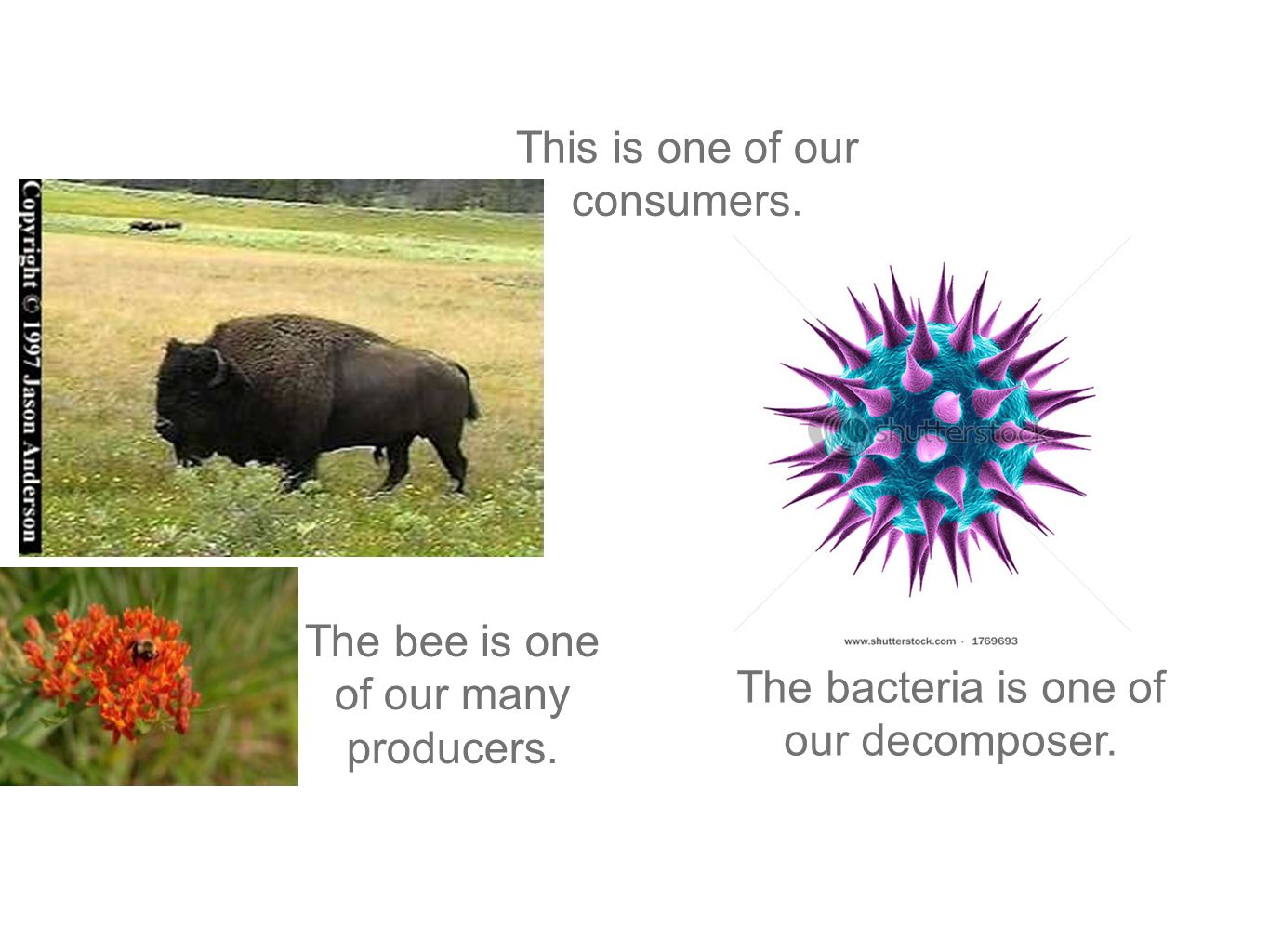 This is one of our consumers.

Copyright © 1997 Jason Anderson

shutterstock

www.shutterstock.com · 1769693

The bee is one of our many producers.

The bacteria is one of our decomposer.